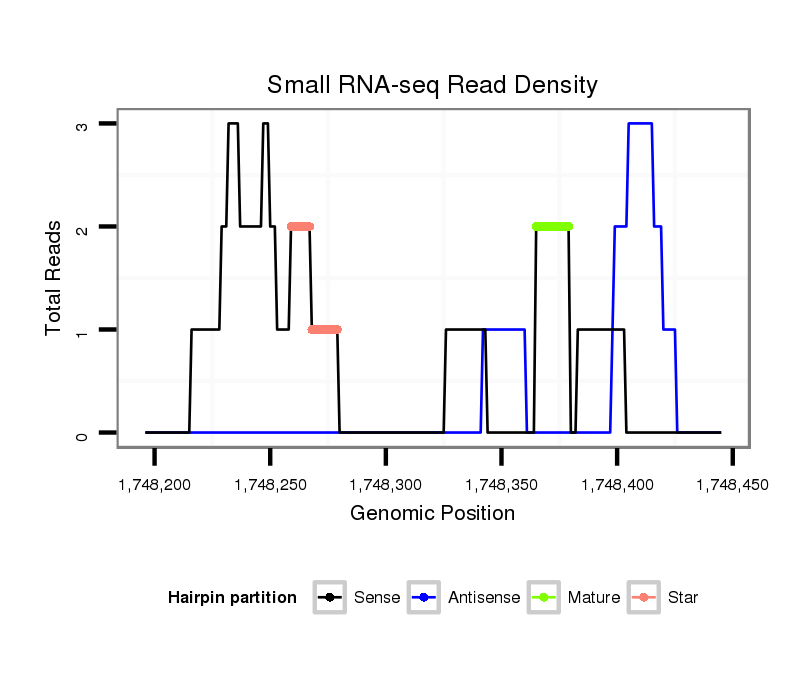 Small RNA-seq Read Density

Total Reads

3
2
1
0

1,748,200 1,748,250 1,748,300 1,748,350 1,748,400 1,748,450

Genomic Position

Hairpin partition Sense Antisense Mature Star